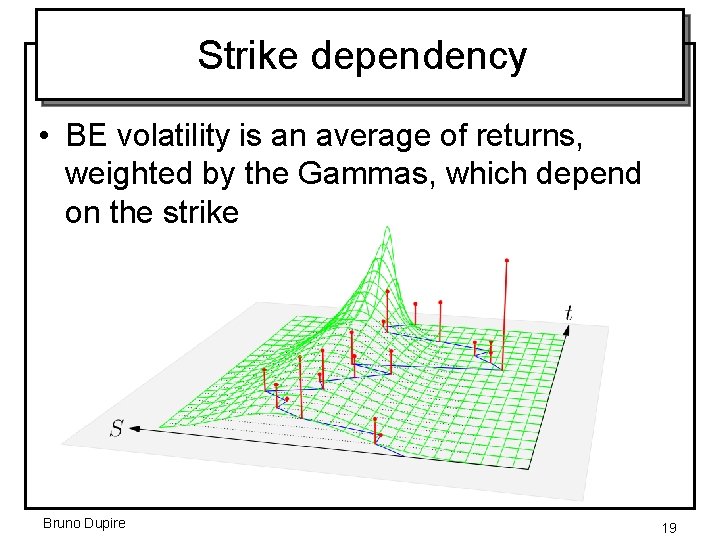 Strike dependency

• BE volatility is an average of returns, weighted by the Gammas, which depend on the strike

$t$

$S$

Bruno Dupire

19